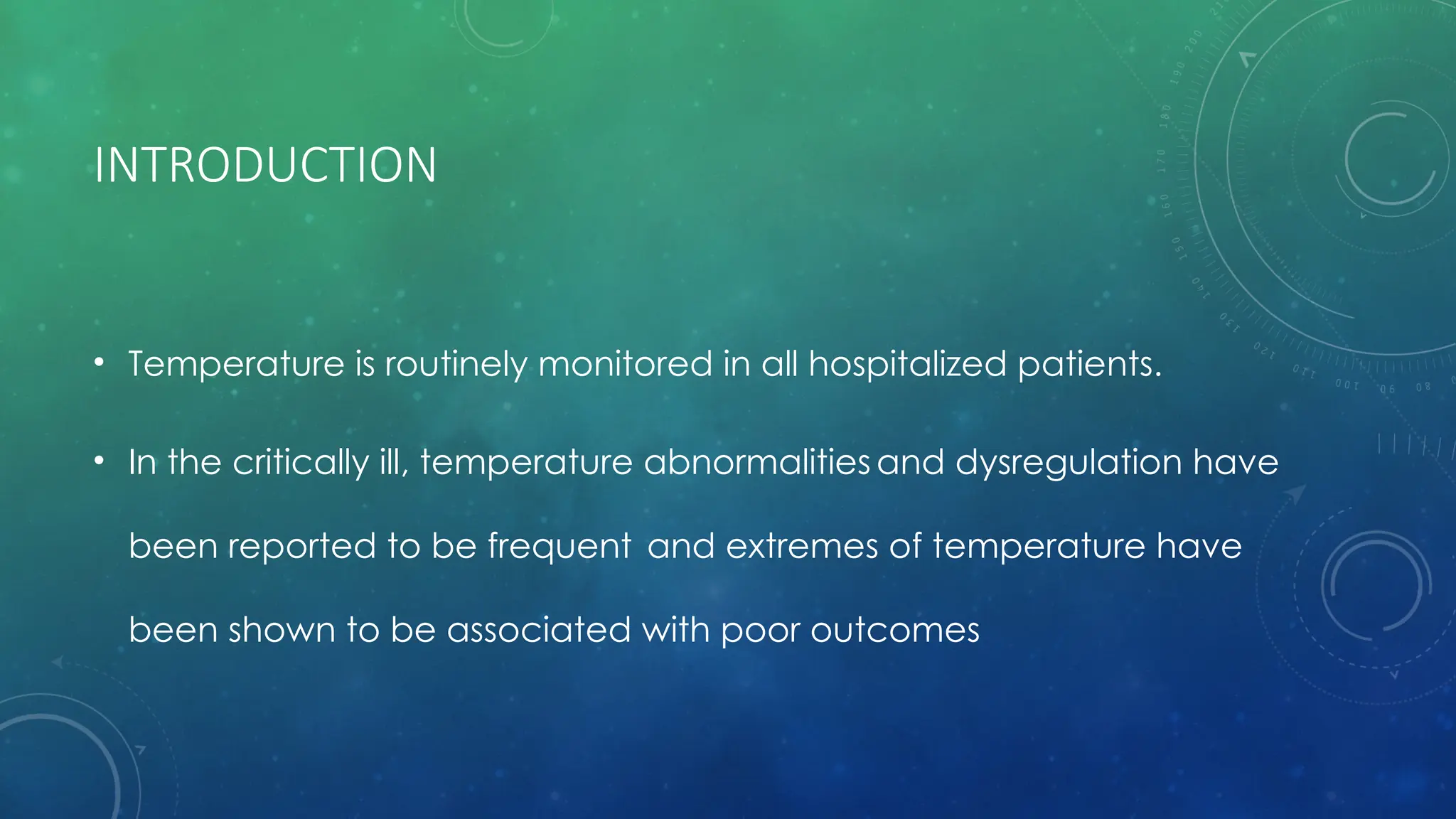 INTRODUCTION

• Temperature is routinely monitored in all hospitalized patients.

• In the critically ill, temperature abnormalities and dysregulation have been reported to be frequent and extremes of temperature have been shown to be associated with poor outcomes